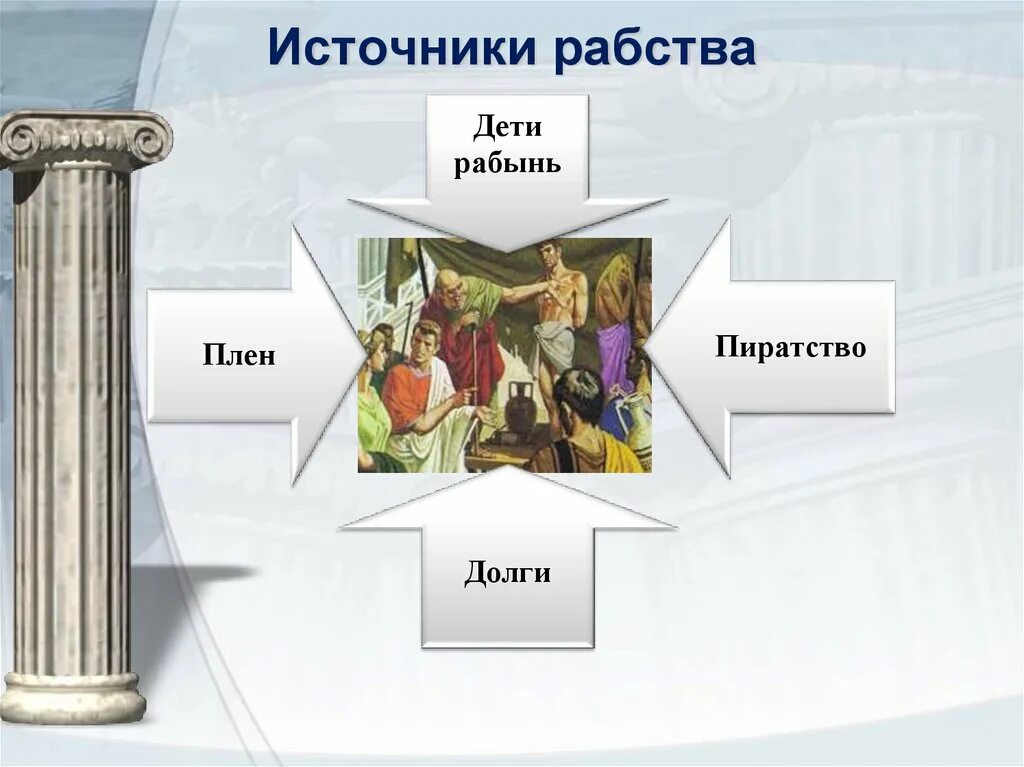 Источники рабства

Дети рабынь

Плен

Пиратство

Долги